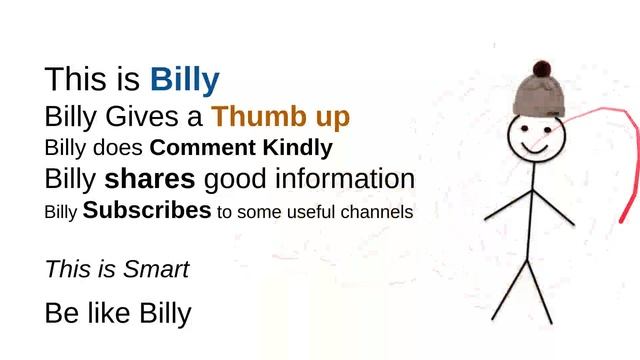 This is Billy
Billy Gives a Thumb up
Billy does Comment Kindly
Billy shares good information
Billy Subscribes to some useful channels

This is Smart

Be like Billy